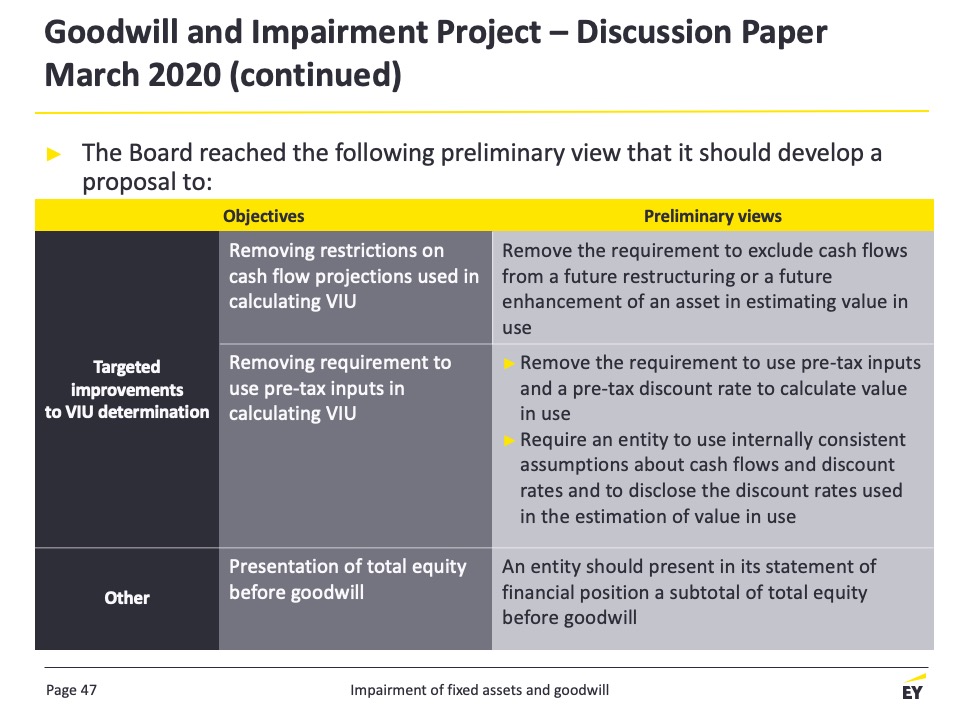 Goodwill and Impairment Project – Discussion Paper March 2020 (continued)

► The Board reached the following preliminary view that it should develop a proposal to:

| Objectives | | Preliminary views |
|---|---|---|
| Targeted improvements to VIU determination | Removing restrictions on cash flow projections used in calculating VIU | Remove the requirement to exclude cash flows from a future restructuring or a future enhancement of an asset in estimating value in use |
| | Removing requirement to use pre-tax inputs in calculating VIU | ► Remove the requirement to use pre-tax inputs and a pre-tax discount rate to calculate value in use ► Require an entity to use internally consistent assumptions about cash flows and discount rates and to disclose the discount rates used in the estimation of value in use |
| Other | Presentation of total equity before goodwill | An entity should present in its statement of financial position a subtotal of total equity before goodwill |

Page 47 Impairment of fixed assets and goodwill EY